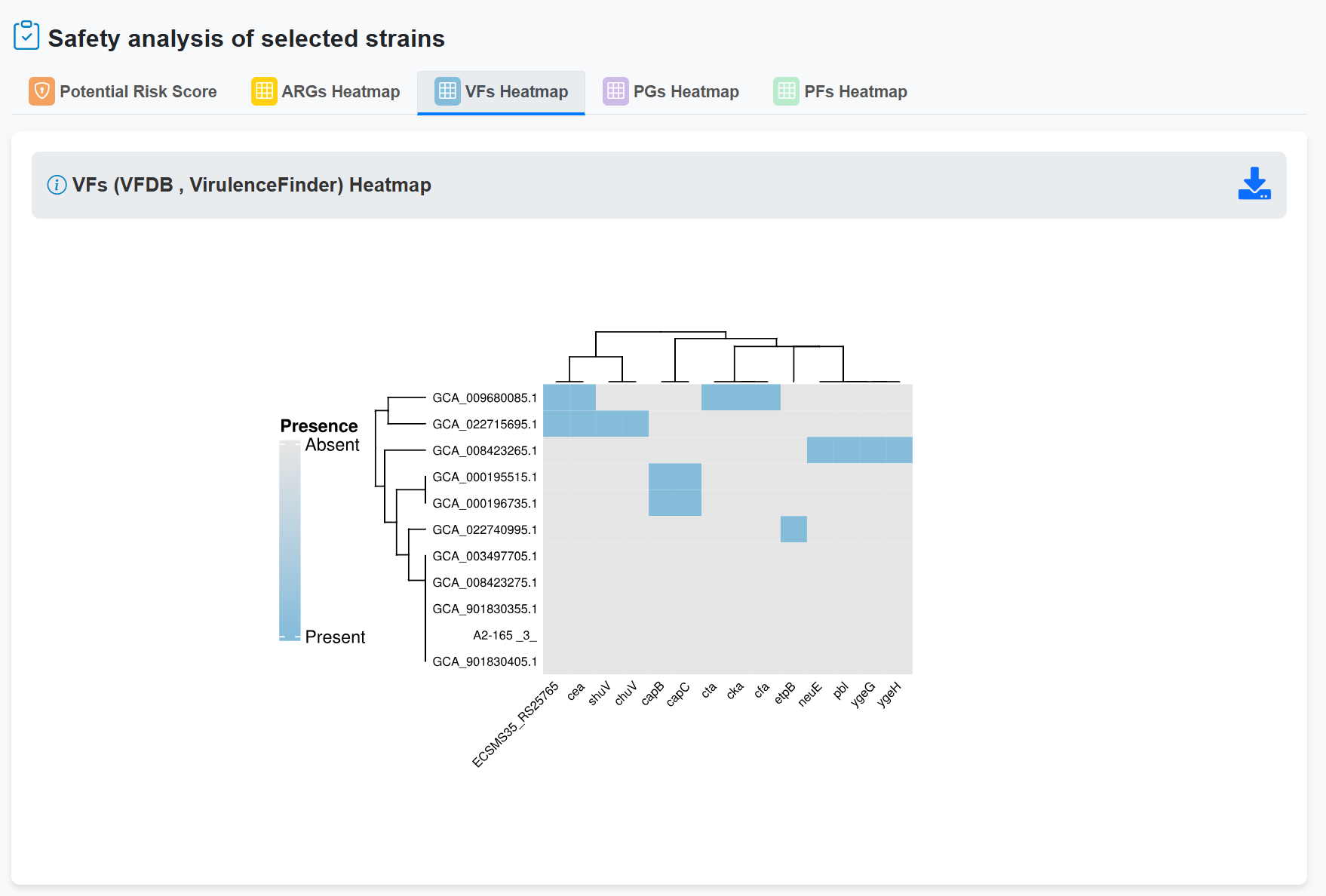 Safety analysis of selected strains

Potential Risk Score
ARGs Heatmap
VFs Heatmap
PGs Heatmap
PFs Heatmap

VFs (VFDB , VirulenceFinder) Heatmap

Presence
Absent
Present

GCA_009680085.1
GCA_022715695.1
GCA_008423265.1
GCA_000195515.1
GCA_000196735.1
GCA_022740995.1
GCA_003497705.1
GCA_008423275.1
GCA_901830355.1
A2-165 _3_
GCA_901830405.1

ECSMS35_RS25765
cea
shuV
chuV
capB
capC
cta
cka
cfa
etpB
neuE
pbl
ygeG
ygeH